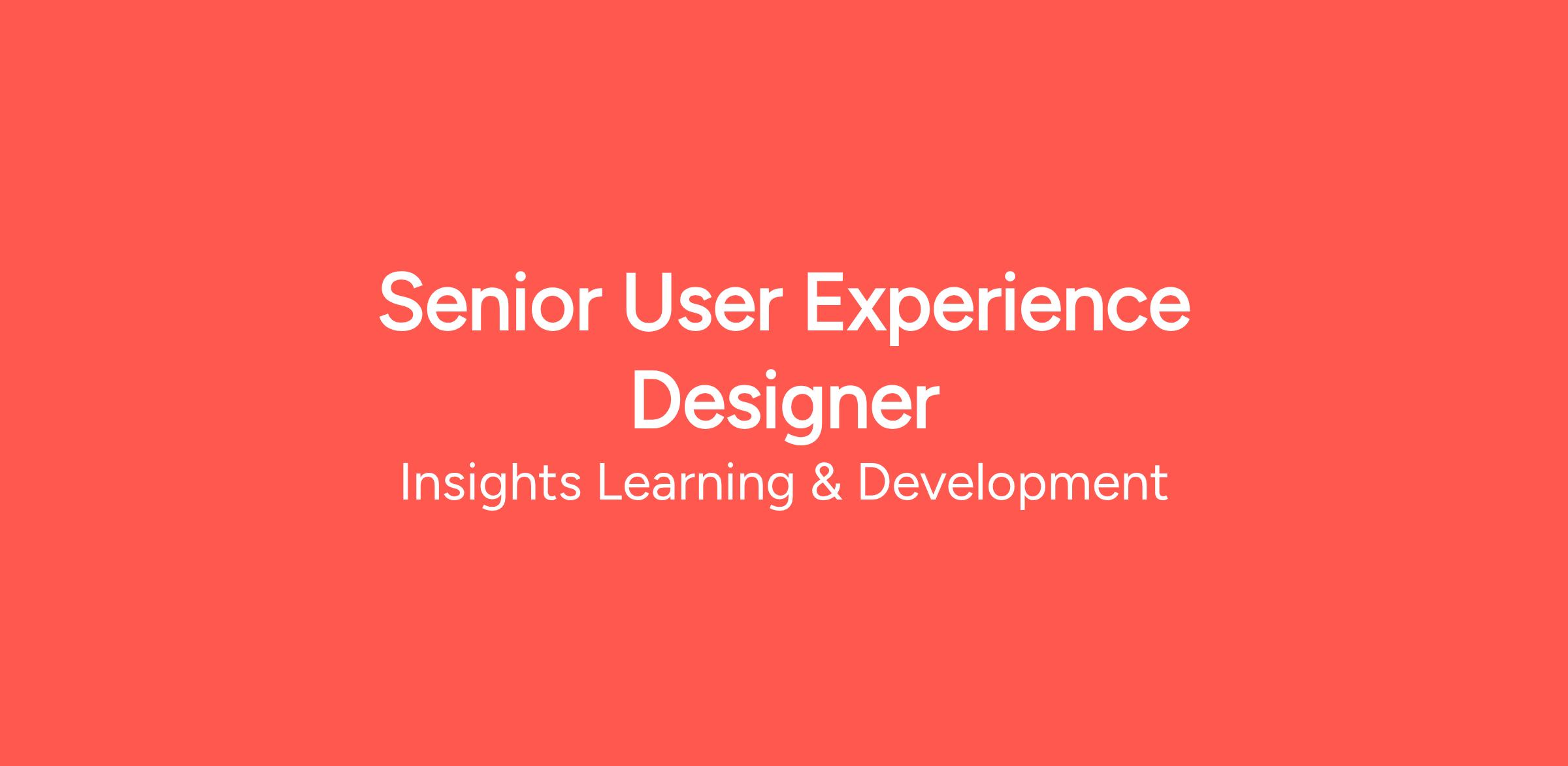 Senior User Experience Designer

Insights Learning & Development